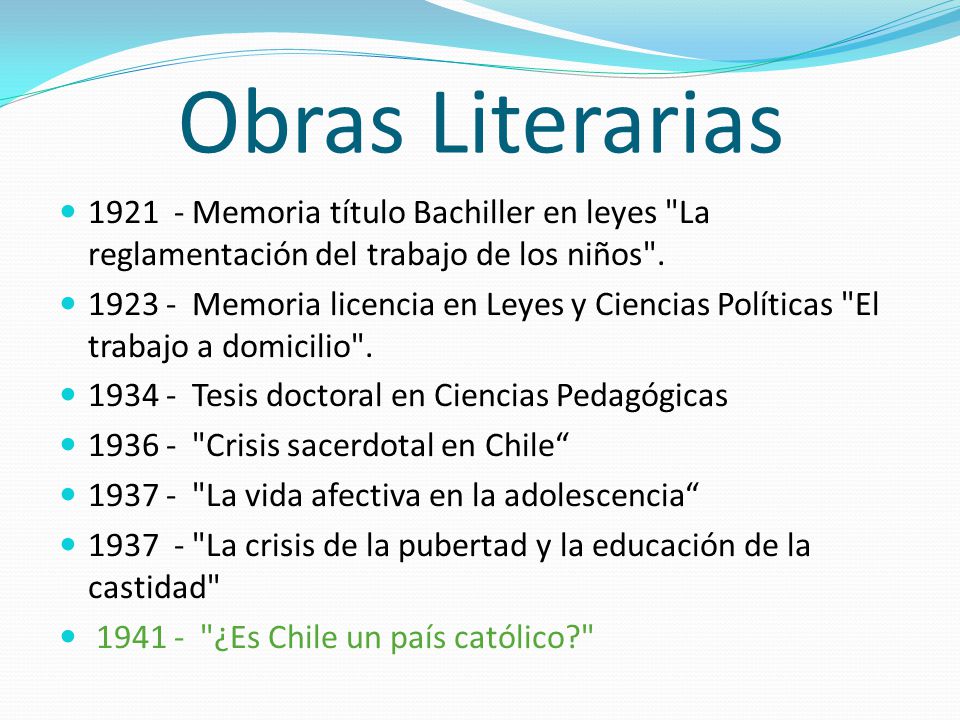 Obras Literarias

- 1921 - Memoria título Bachiller en leyes "La reglamentación del trabajo de los niños".
- 1923 - Memoria licencia en Leyes y Ciencias Políticas "El trabajo a domicilio".
- 1934 - Tesis doctoral en Ciencias Pedagógicas
- 1936 - "Crisis sacerdotal en Chile“
- 1937 - "La vida afectiva en la adolescencia“
- 1937 - "La crisis de la pubertad y la educación de la castidad"
- 1941 - "¿Es Chile un país católico?"